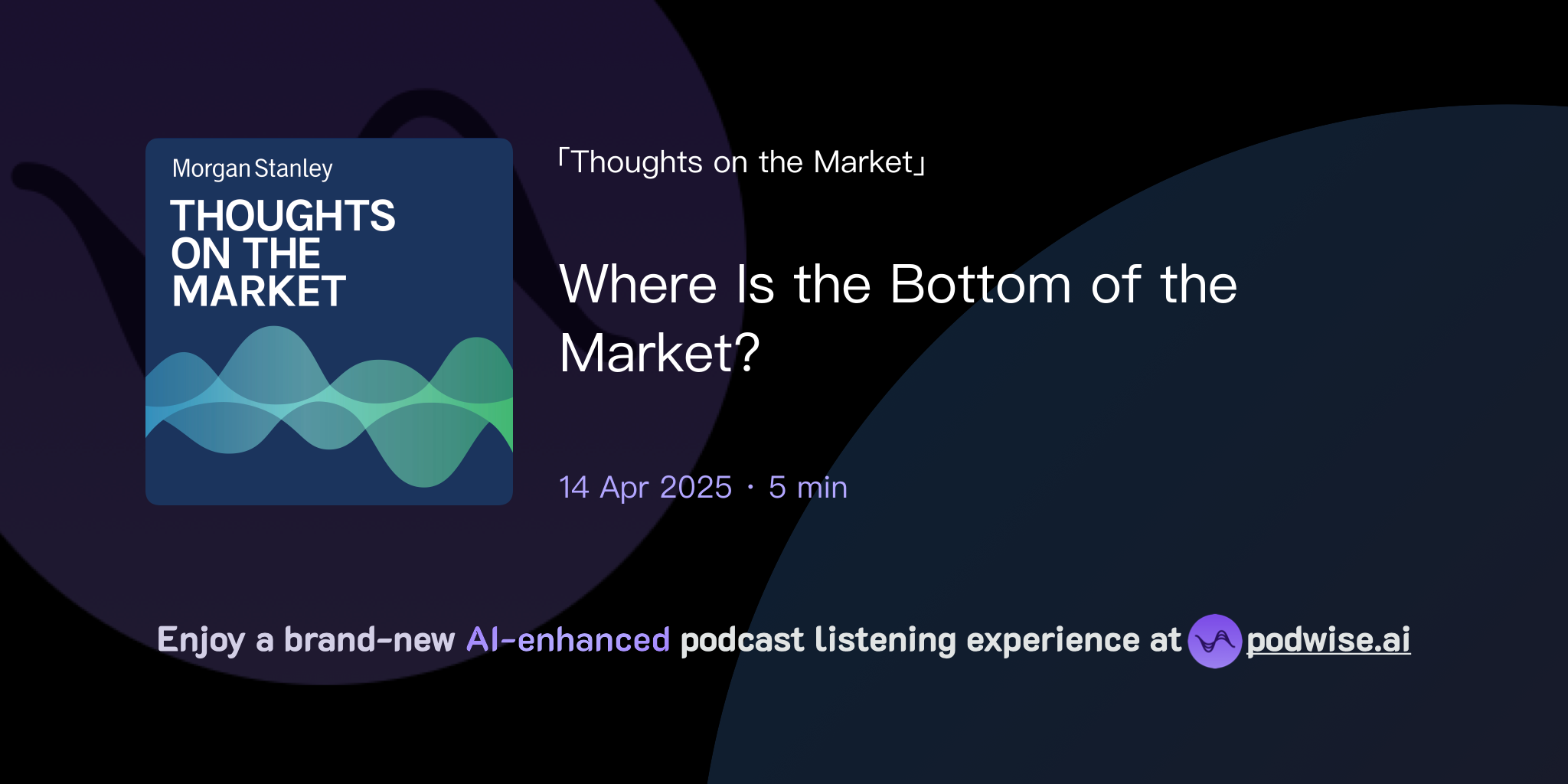 Morgan Stanley
THOUGHTS ON THE MARKET

「Thoughts on the Market」

Where Is the Bottom of the Market?

14 Apr 2025 · 5 min

Enjoy a brand-new AI-enhanced podcast listening experience at podwise.ai